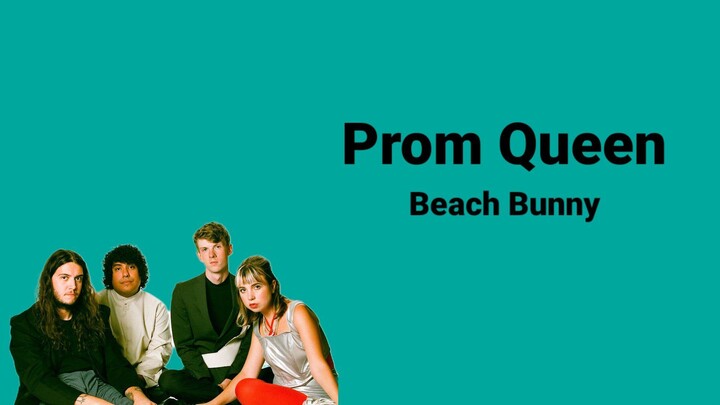 Prom Queen
Beach Bunny